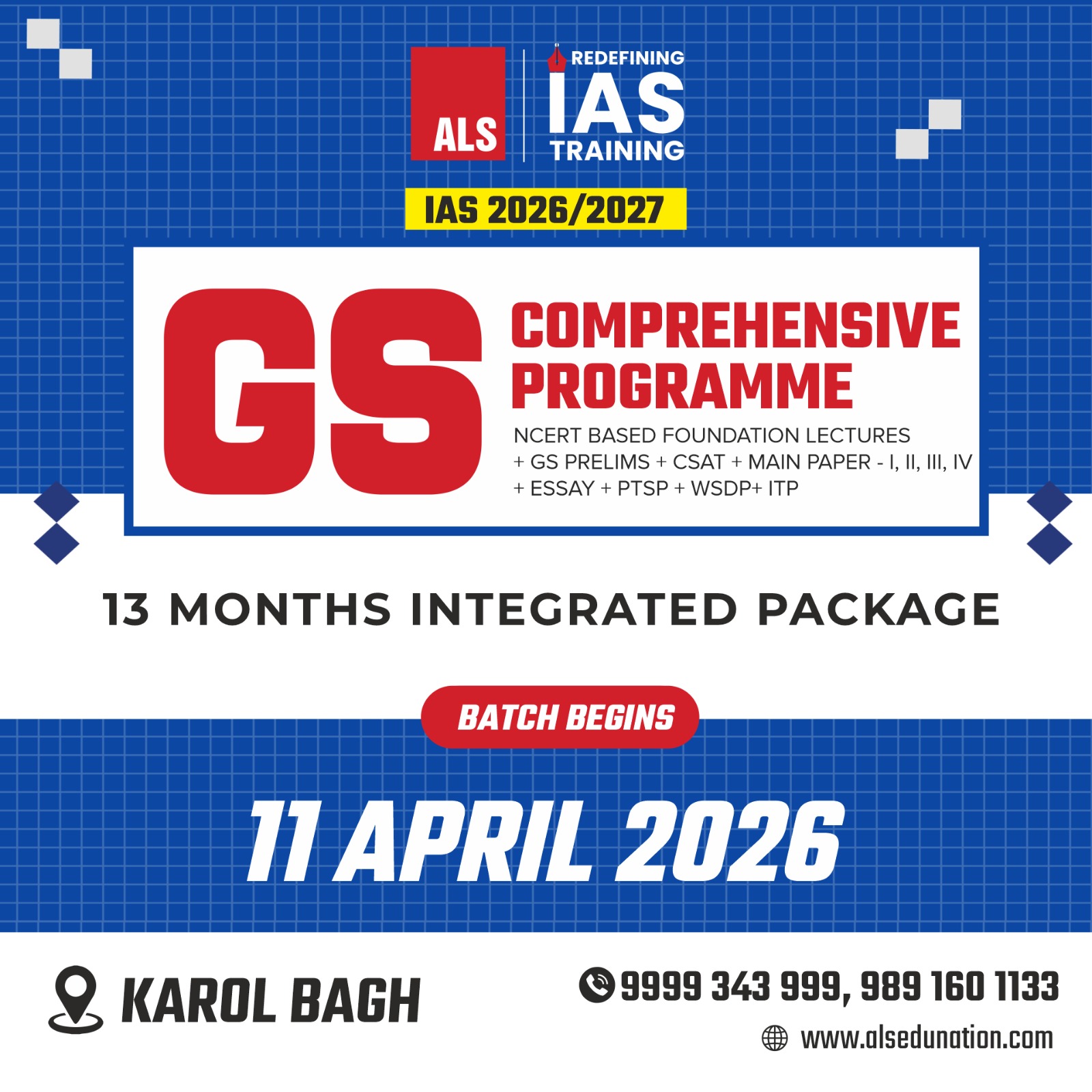 ALS

REDEFINING
IAS
TRAINING

IAS 2026/2027

GS

COMPREHENSIVE PROGRAMME

NCERT BASED FOUNDATION LECTURES + GS PRELIMS + CSAT + MAIN PAPER - I, II, III, IV + ESSAY + PTSP + WSDP+ ITP

13 MONTHS INTEGRATED PACKAGE

BATCH BEGINS

11 APRIL 2026

KAROL BAGH

9999 343 999, 989 160 1133

www.alsedunation.com